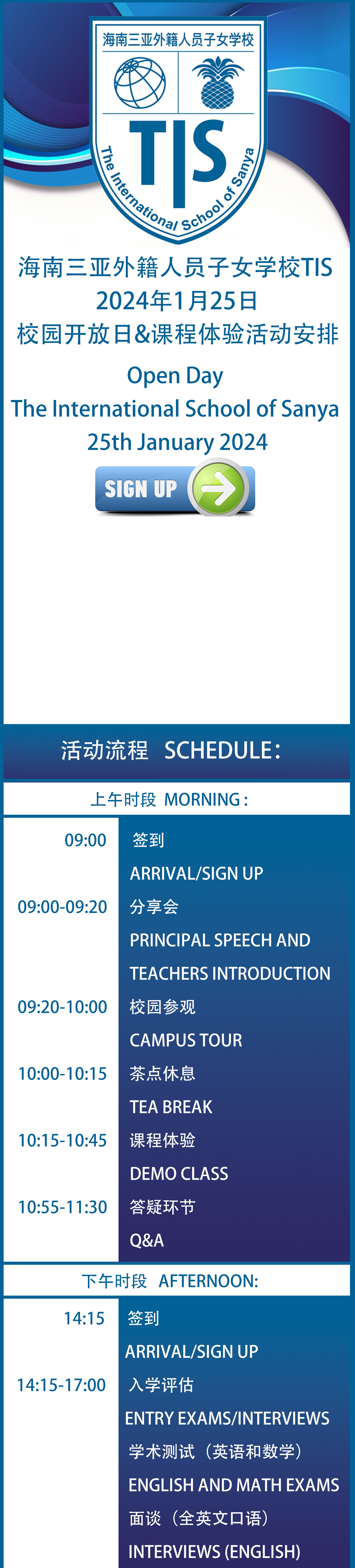 海南三亚外籍人员子女学校

TIS

The International School of Sanya

海南三亚外籍人员子女学校TIS
2024年1月25日
校园开放日&课程体验活动安排

Open Day
The International School of Sanya
25th January 2024

SIGN UP

活动流程 SCHEDULE:

上午时段 MORNING:

| | |
|---|---|
| 09:00 | 签到 ARRIVAL/SIGN UP |
| 09:00-09:20 | 分享会 PRINCIPAL SPEECH AND TEACHERS INTRODUCTION |
| 09:20-10:00 | 校园参观 CAMPUS TOUR |
| 10:00-10:15 | 茶点休息 TEA BREAK |
| 10:15-10:45 | 课程体验 DEMO CLASS |
| 10:55-11:30 | 答疑环节 Q&A |

下午时段 AFTERNOON:

| | |
|---|---|
| 14:15 | 签到 ARRIVAL/SIGN UP |
| 14:15-17:00 | 入学评估 ENTRY EXAMS/INTERVIEWS 学术测试（英语和数学） ENGLISH AND MATH EXAMS 面谈（全英文口语） INTERVIEWS (ENGLISH) |